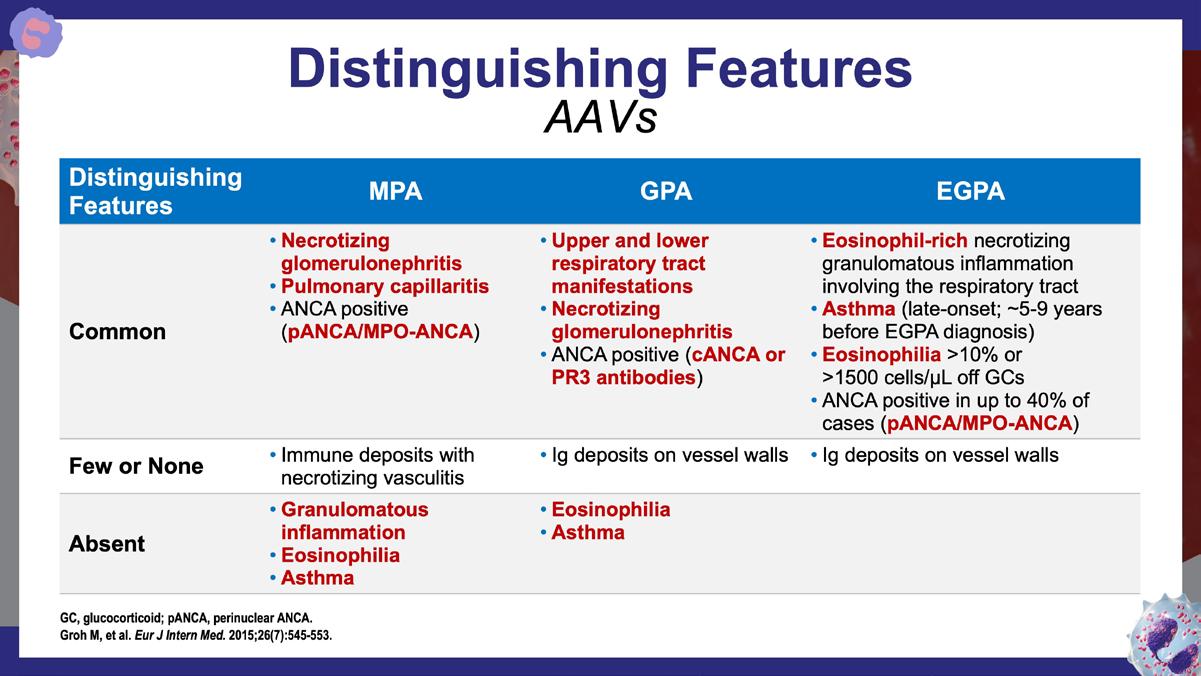 Distinguishing Features
AAVs

| Distinguishing Features | MPA | GPA | EGPA |
|---|---|---|---|
| Common | • Necrotizing glomerulonephritis • Pulmonary capillaritis • ANCA positive (pANCA/MPO-ANCA) | • Upper and lower respiratory tract manifestations • Necrotizing glomerulonephritis • ANCA positive (cANCA or PR3 antibodies) | • Eosinophil-rich necrotizing granulomatous inflammation involving the respiratory tract • Asthma (late-onset; ~5-9 years before EGPA diagnosis) • Eosinophilia >10% or >1500 cells/μL off GCs • ANCA positive in up to 40% of cases (pANCA/MPO-ANCA) |
| Few or None | • Immune deposits with necrotizing vasculitis | • Ig deposits on vessel walls | • Ig deposits on vessel walls |
| Absent | • Granulomatous inflammation • Eosinophilia • Asthma | • Eosinophilia • Asthma | |

GC, glucocorticoid; pANCA, perinuclear ANCA.
Groh M, et al. Eur J Intern Med. 2015;26(7):545-553.